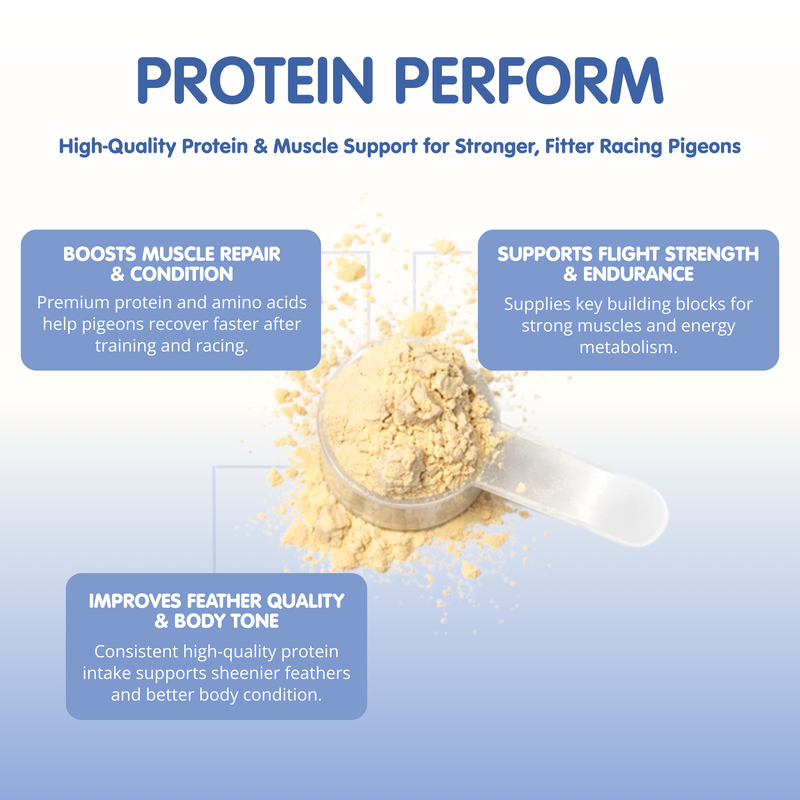 PROTEIN PERFORM

High-Quality Protein & Muscle Support for Stronger, Fitter Racing Pigeons

BOOSTS MUSCLE REPAIR & CONDITION

Premium protein and amino acids help pigeons recover faster after training and racing.

SUPPORTS FLIGHT STRENGTH & ENDURANCE

Supplies key building blocks for strong muscles and energy metabolism.

IMPROVES FEATHER QUALITY & BODY TONE

Consistent high-quality protein intake supports sheenier feathers and better body condition.